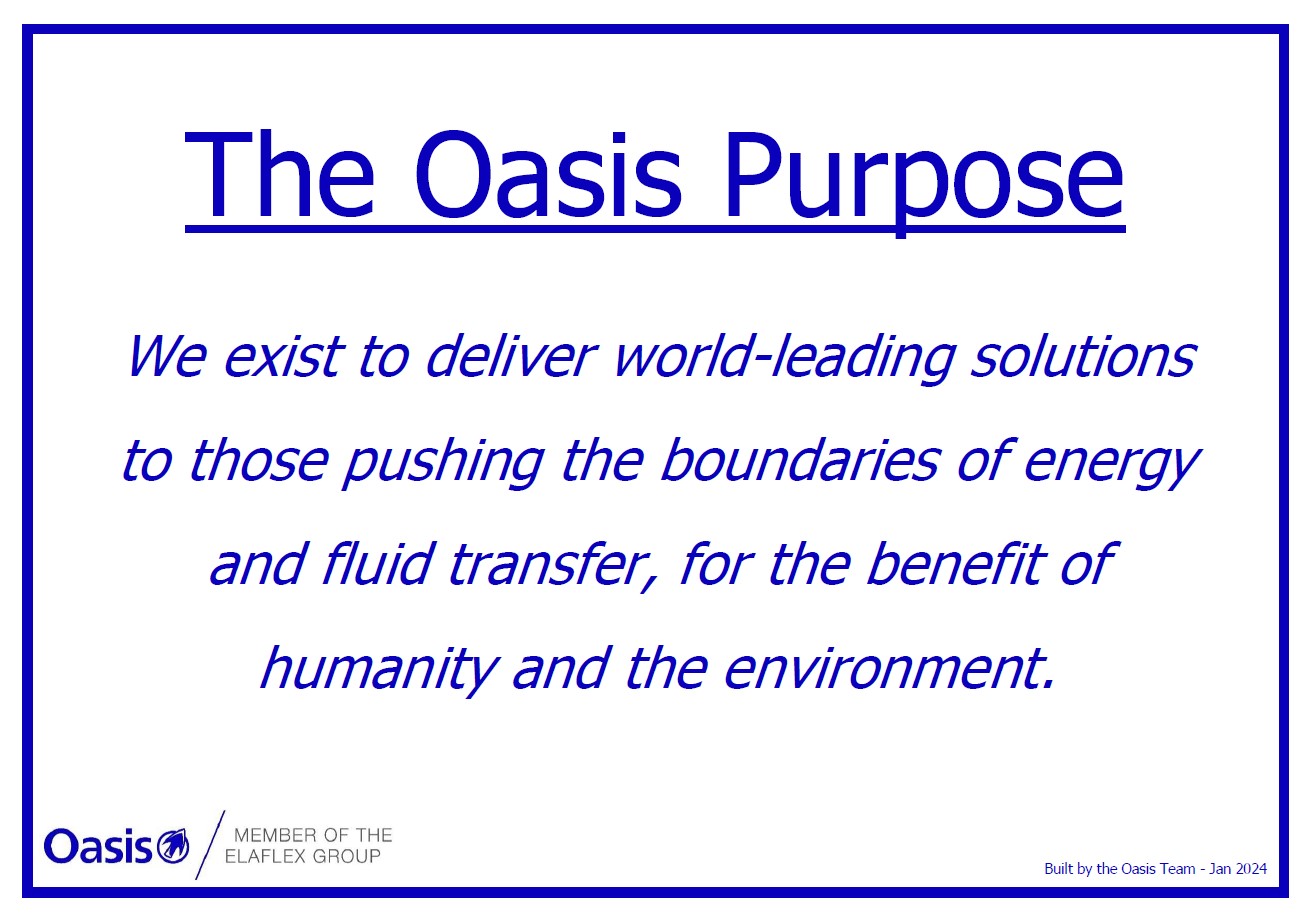 The Oasis Purpose

We exist to deliver world-leading solutions to those pushing the boundaries of energy and fluid transfer, for the benefit of humanity and the environment.

Oasis MEMBER OF THE ELAFLEX GROUP

Built by the Oasis Team - Jan 2024